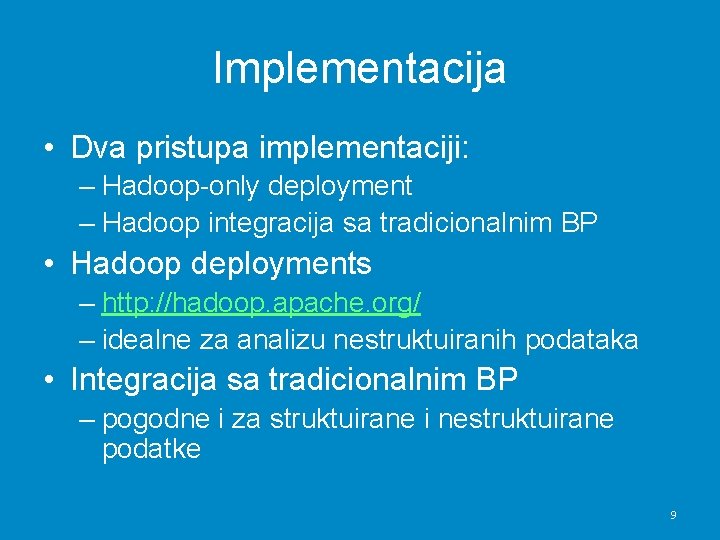 Implementacija

• Dva pristupa implementaciji:
– Hadoop-only deployment
– Hadoop integracija sa tradicionalnim BP
• Hadoop deployments
– http://hadoop.apache.org/
– idealne za analizu nestruktuiranih podataka
• Integracija sa tradicionalnim BP
– pogodne i za struktuirane i nestruktuirane podatke

9